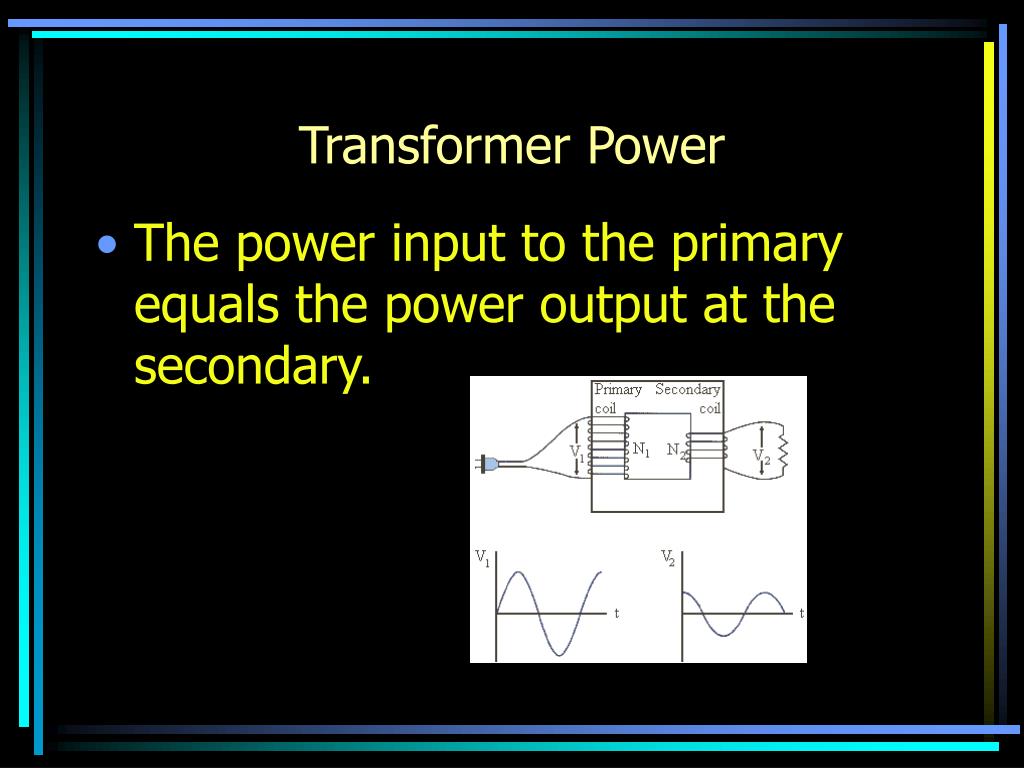 Transformer Power

• The power input to the primary equals the power output at the secondary.

Primary coil
Secondary coil
$V_1$
$N_1$
$N_2$
$V_2$
$V_1$
t
$V_2$
t